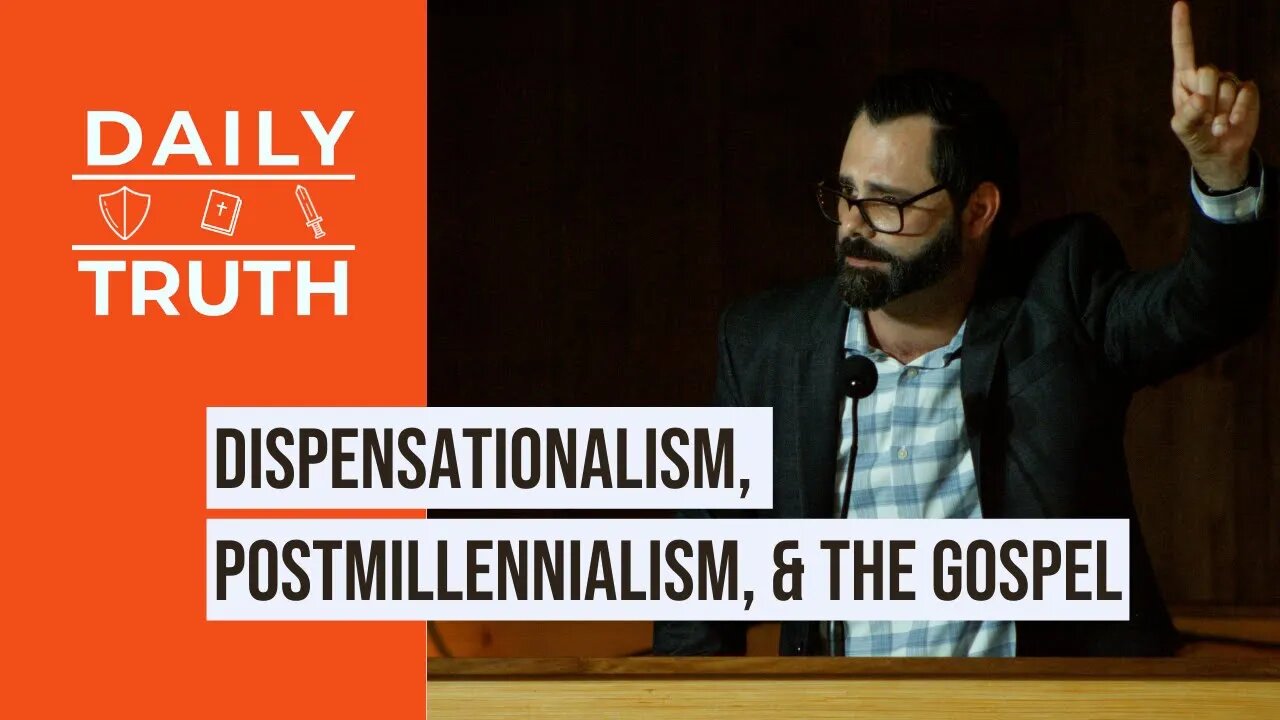 DAILY
TRUTH

DISPENSATIONALISM,
POSTMILLENNIALISM, & THE GOSPEL